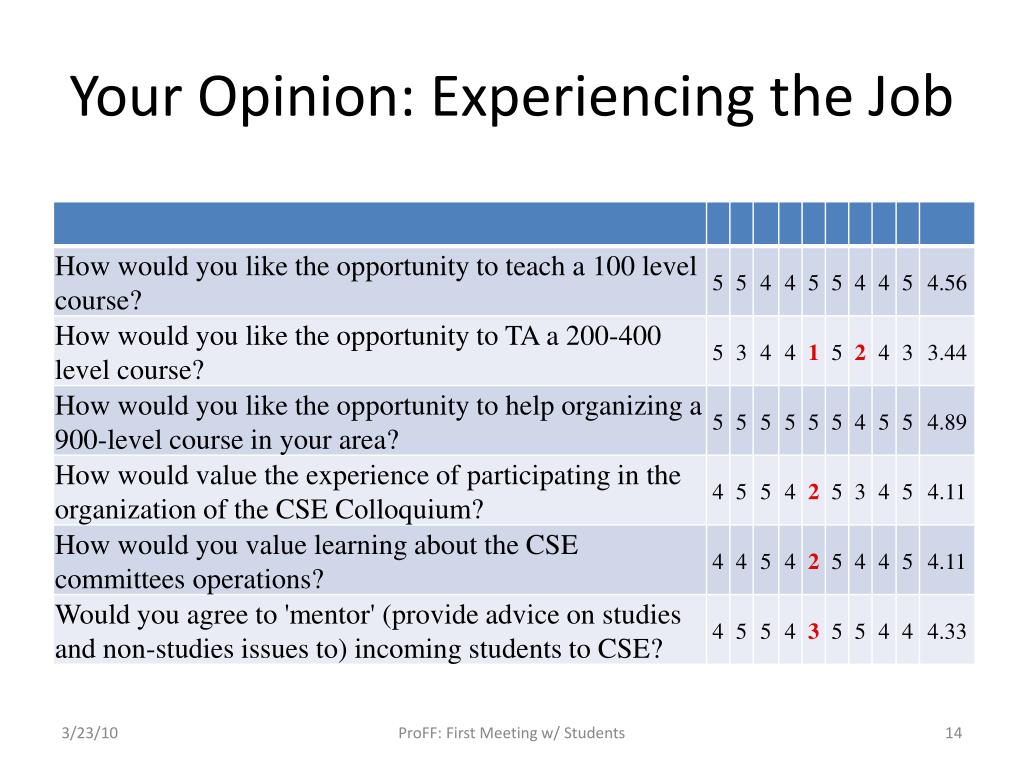 Your Opinion: Experiencing the Job

| | | | | | | | | | | |
|---|---|---|---|---|---|---|---|---|---|---|
| How would you like the opportunity to teach a 100 level course? | 5 | 5 | 4 | 4 | 5 | 5 | 4 | 4 | 5 | 4.56 |
| How would you like the opportunity to TA a 200-400 level course? | 5 | 3 | 4 | 4 | 1 | 5 | 2 | 4 | 3 | 3.44 |
| How would you like the opportunity to help organizing a 900-level course in your area? | 5 | 5 | 5 | 5 | 5 | 5 | 4 | 5 | 5 | 4.89 |
| How would value the experience of participating in the organization of the CSE Colloquium? | 4 | 5 | 5 | 4 | 2 | 5 | 3 | 4 | 5 | 4.11 |
| How would you value learning about the CSE committees operations? | 4 | 4 | 5 | 4 | 2 | 5 | 4 | 4 | 5 | 4.11 |
| Would you agree to 'mentor' (provide advice on studies and non-studies issues to) incoming students to CSE? | 4 | 5 | 5 | 4 | 3 | 5 | 5 | 4 | 4 | 4.33 |

3/23/10

ProFF: First Meeting w/ Students

14